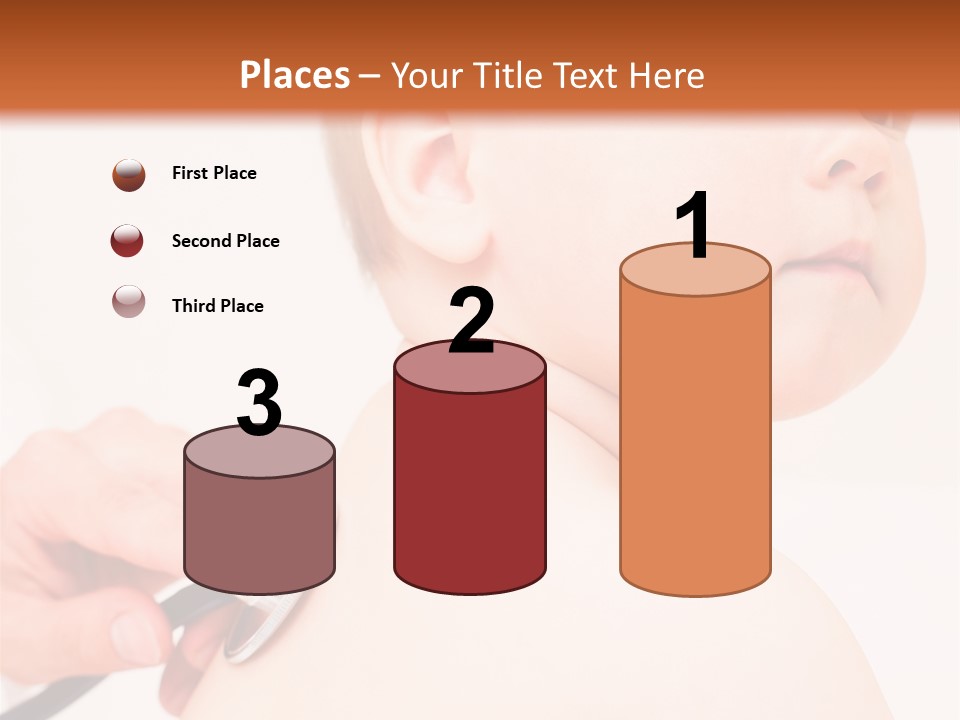 Places – Your Title Text Here

First Place

Second Place

Third Place

3

2

1